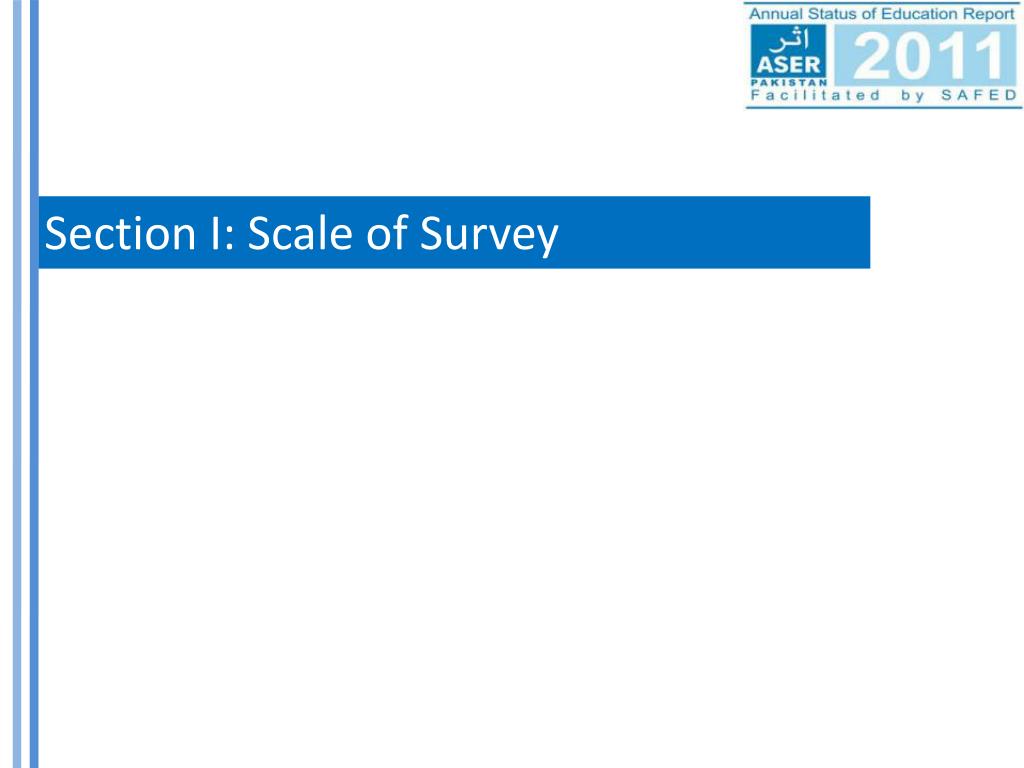 Annual Status of Education Report
اثر
ASER
PAKISTAN
2011
Facilitated by SAFED

Section I: Scale of Survey